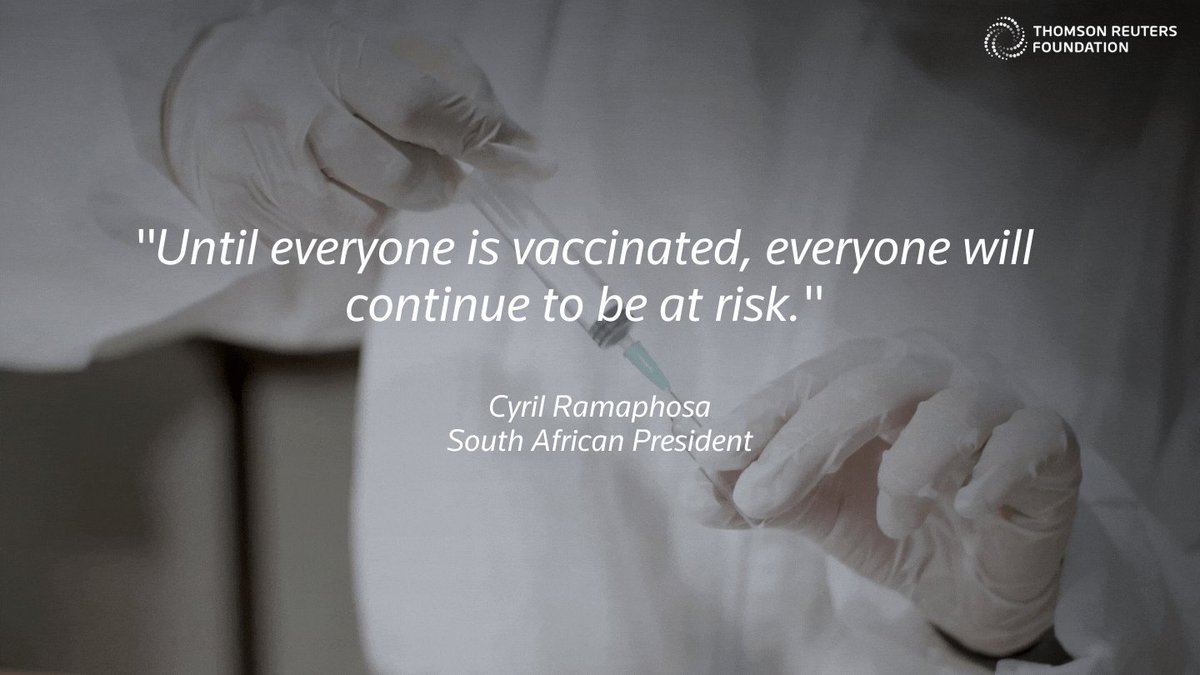 THOMSON REUTERS
FOUNDATION

"Until everyone is vaccinated, everyone will continue to be at risk."

Cyril Ramaphosa
South African President